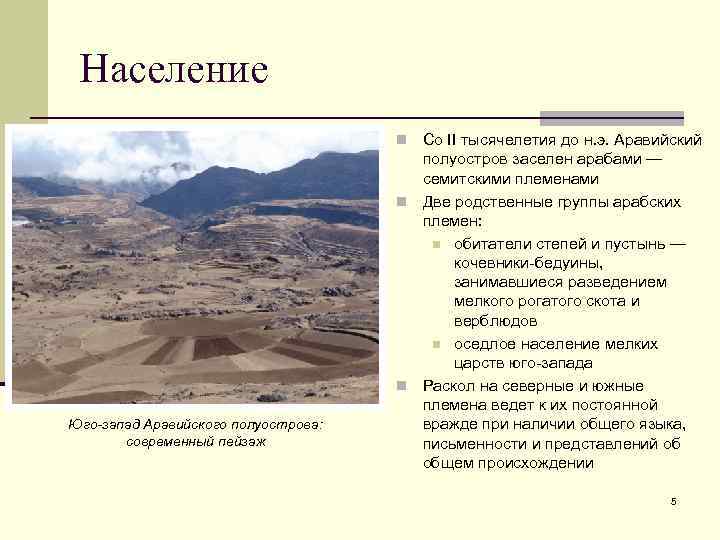 Население

Юго-запад Аравийского полуострова: современный пейзаж

Со II тысячелетия до н.э. Аравийский полуостров заселен арабами — семитскими племенами

Две родственные группы арабских племен:

обитатели степей и пустынь — кочевники-бедуины, занимавшиеся разведением мелкого рогатого скота и верблюдов

оседлое население мелких царств юго-запада

Раскол на северные и южные племена ведет к их постоянной вражде при наличии общего языка, письменности и представлений об общем происхождении

5